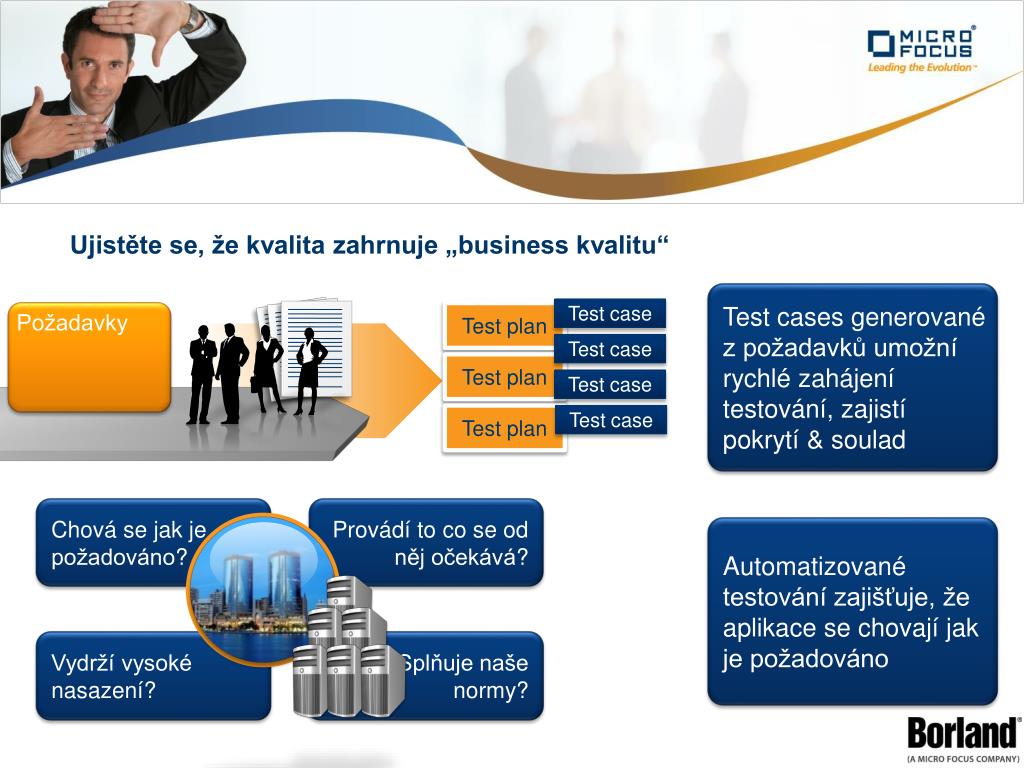 MICRO FOCUS
Leading the Evolution™

Ujistěte se, že kvalita zahrnuje „business kvalitu“

Požadavky

Test plan
Test plan
Test plan

Test case
Test case
Test case
Test case

Test cases generované z požadavků umožní rychlé zahájení testování, zajistí pokrytí & soulad

Chová se jak je požadováno?

Provádí to co se od něj očekává?

Vydrží vysoké nasazení?

Splňuje naše normy?

Automatizované testování zajišťuje, že aplikace se chovají jak je požadováno

Borland
(A MICRO FOCUS COMPANY)